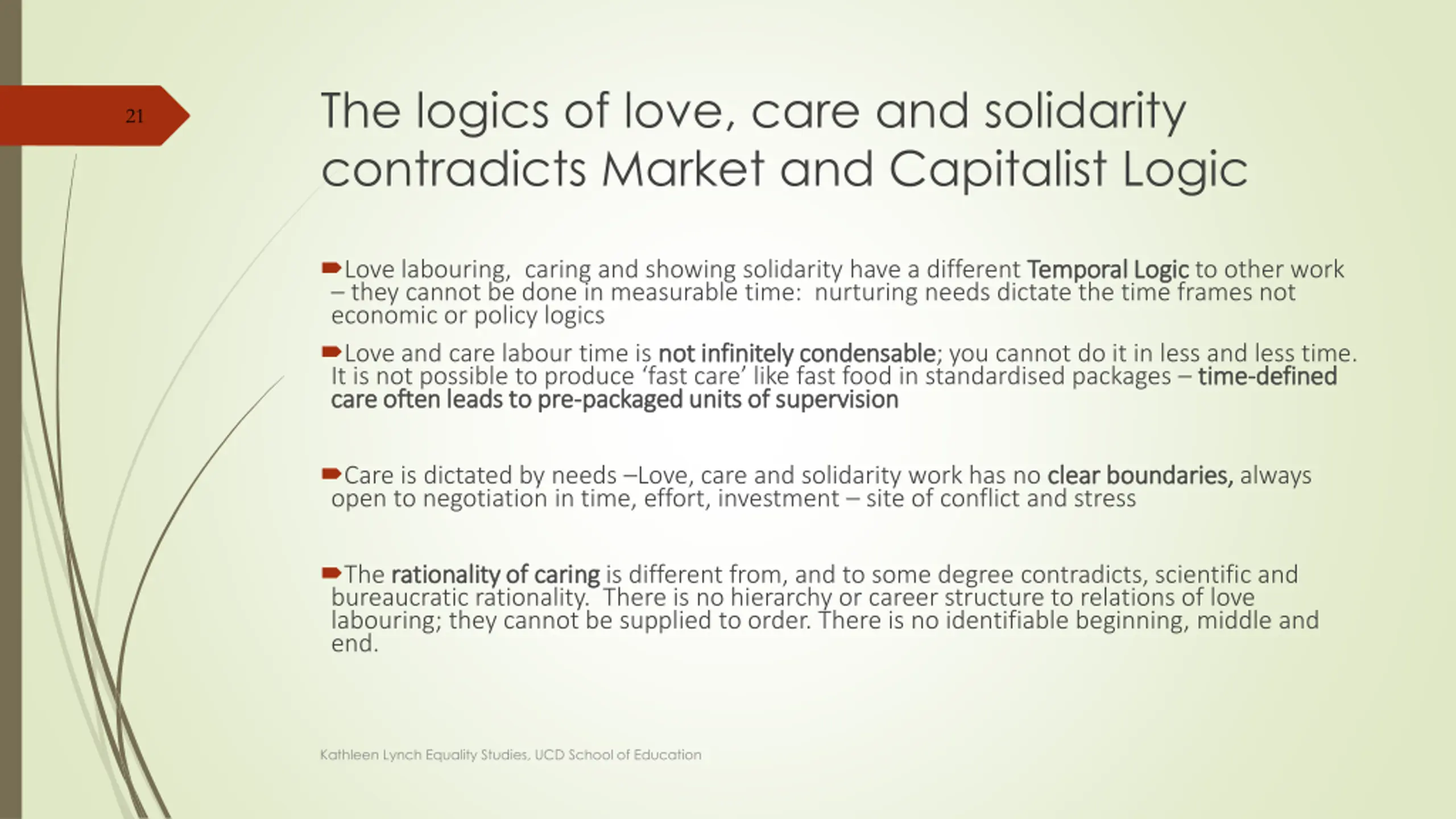 21

The logics of love, care and solidarity contradicts Market and Capitalist Logic

Love labouring,  caring and showing solidarity have a different Temporal Logic to other work – they cannot be done in measurable time:  nurturing needs dictate the time frames not economic or policy logics

Love and care labour time is not infinitely condensable; you cannot do it in less and less time. It is not possible to produce ‘fast care’ like fast food in standardised packages – time-defined care often leads to pre-packaged units of supervision

Care is dictated by needs –Love, care and solidarity work has no clear boundaries, always open to negotiation in time, effort, investment – site of conflict and stress

The rationality of caring is different from, and to some degree contradicts, scientific and bureaucratic rationality.  There is no hierarchy or career structure to relations of love labouring; they cannot be supplied to order. There is no identifiable beginning, middle and end.

Kathleen Lynch Equality Studies, UCD School of Education